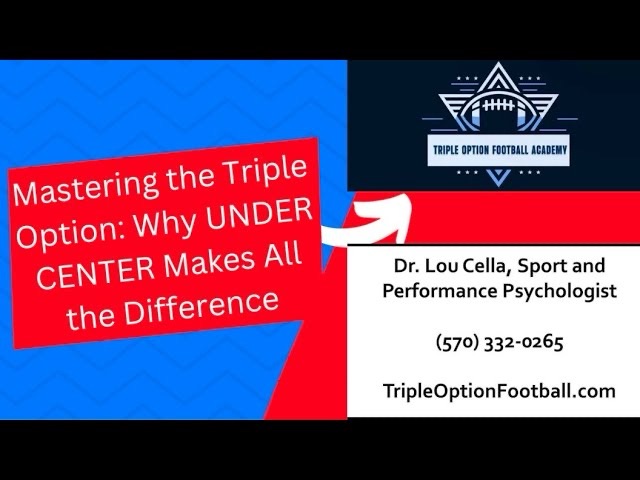 Mastering the Triple Option: Why UNDER CENTER Makes All the Difference

TRIPLE OPTION FOOTBALL ACADEMY

Dr. Lou Cella, Sport and Performance Psychologist

(570) 332-0265

TripleOptionFootball.com